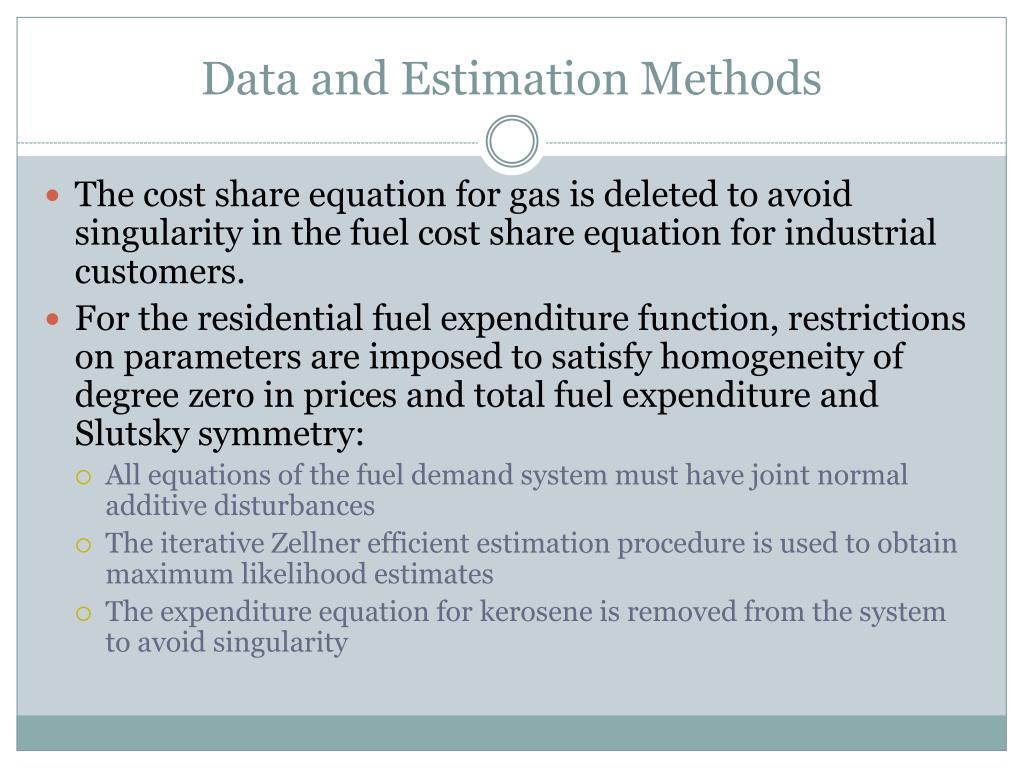 Data and Estimation Methods

The cost share equation for gas is deleted to avoid singularity in the fuel cost share equation for industrial customers.

For the residential fuel expenditure function, restrictions on parameters are imposed to satisfy homogeneity of degree zero in prices and total fuel expenditure and Slutsky symmetry:

All equations of the fuel demand system must have joint normal additive disturbances

The iterative Zellner efficient estimation procedure is used to obtain maximum likelihood estimates

The expenditure equation for kerosene is removed from the system to avoid singularity